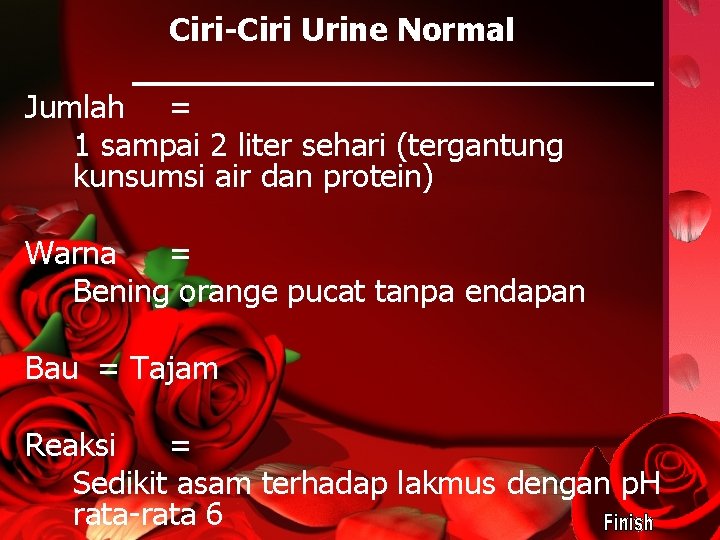 Ciri-Ciri Urine Normal

Jumlah =
1 sampai 2 liter sehari (tergantung kunsumsi air dan protein)

Warna =
Bening orange pucat tanpa endapan

Bau = Tajam

Reaksi =
Sedikit asam terhadap lakmus dengan pH rata-rata 6

Finish